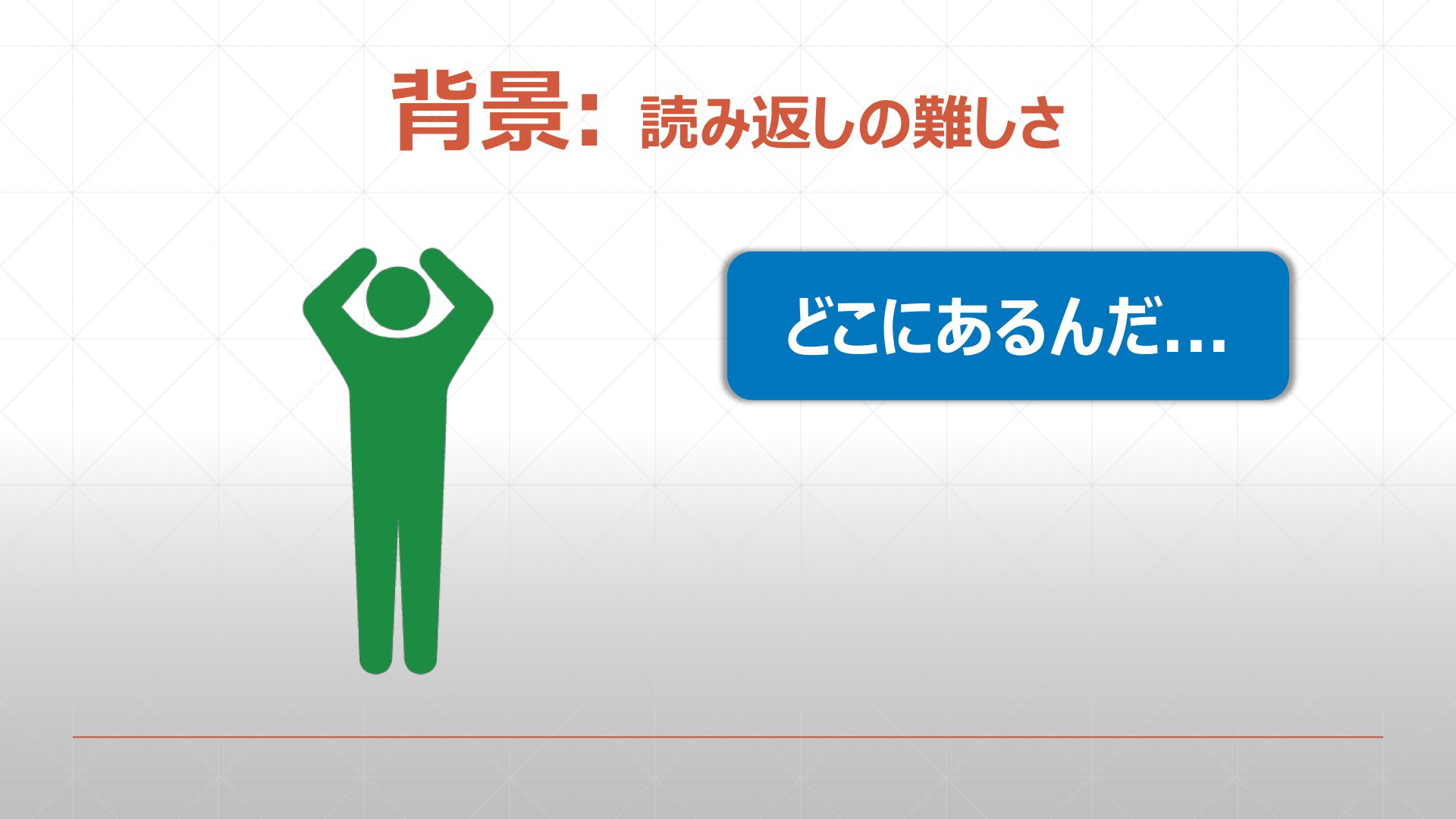 背景: 読み返しの難しさ

どこにあるんだ...